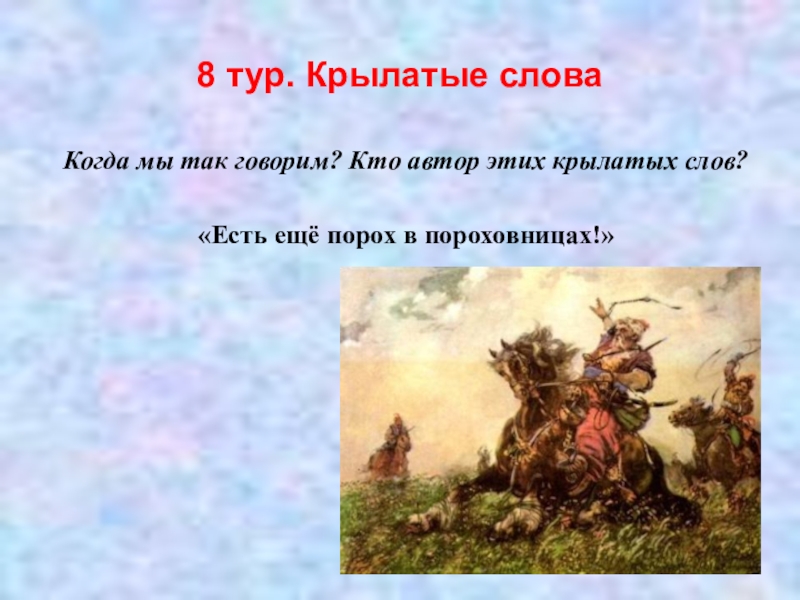 8 тур. Крылатые слова

Когда мы так говорим? Кто автор этих крылатых слов?

«Есть ещё порох в пороховницах!»